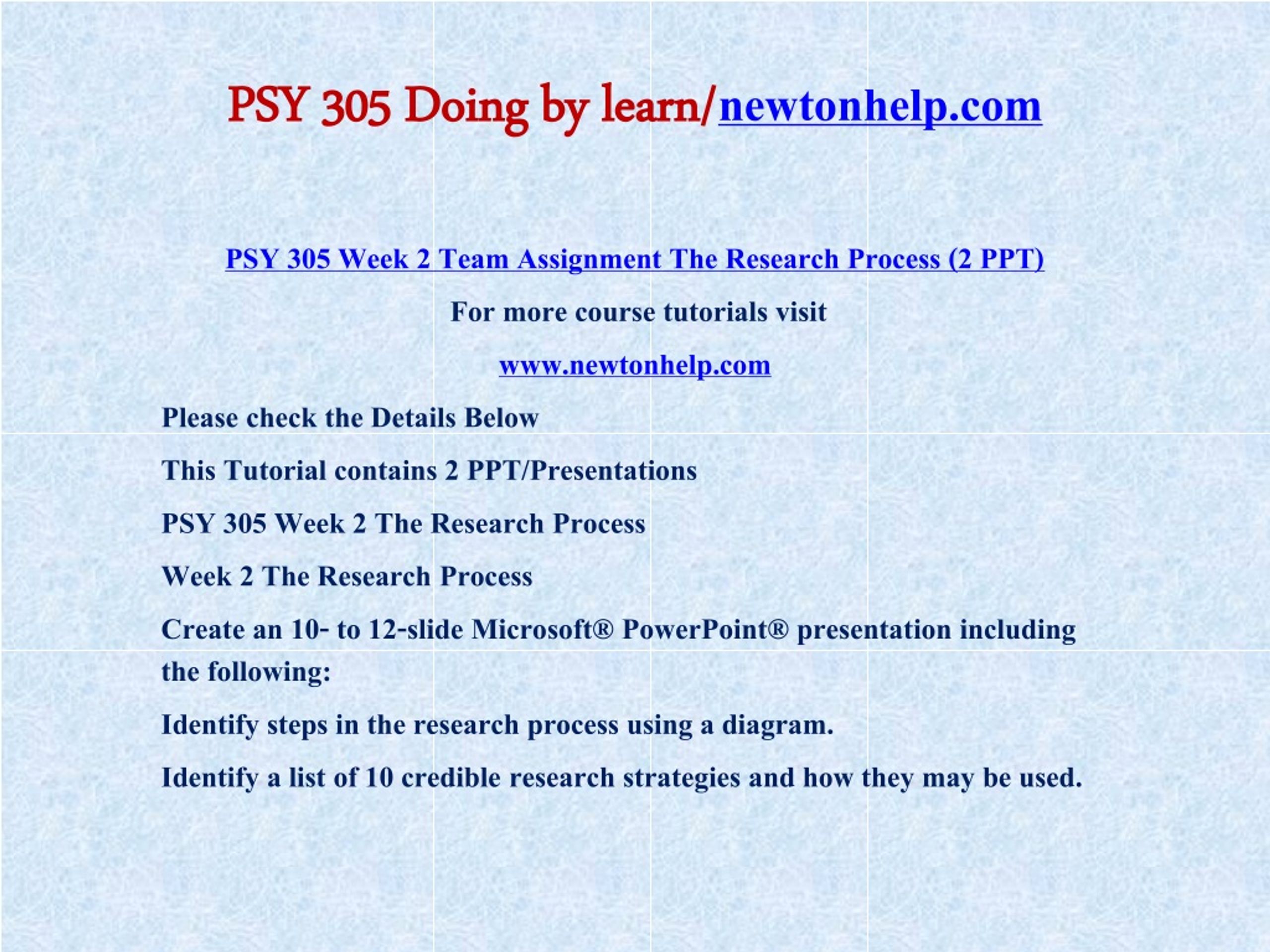 PSY 305 Doing by learn/newtonhelp.com

PSY 305 Week 2 Team Assignment The Research Process (2 PPT)

For more course tutorials visit

www.newtonhelp.com

Please check the Details Below

This Tutorial contains 2 PPT/Presentations

PSY 305 Week 2 The Research Process

Week 2 The Research Process

Create an 10- to 12-slide Microsoft® PowerPoint® presentation including the following:

Identify steps in the research process using a diagram.

Identify a list of 10 credible research strategies and how they may be used.